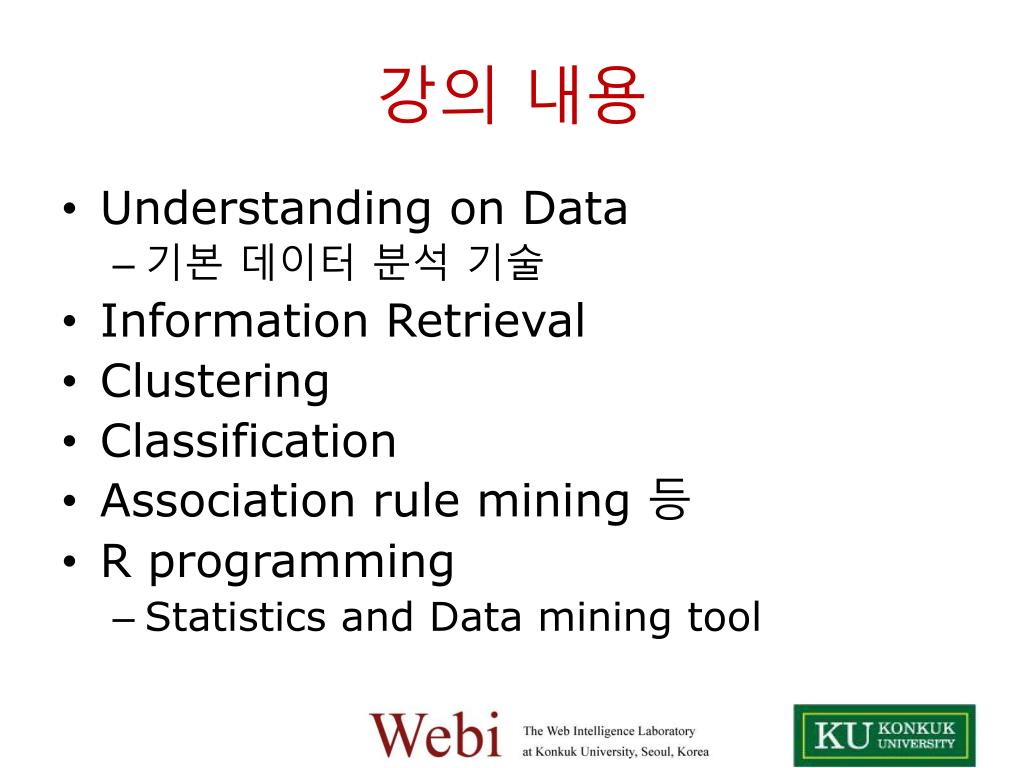 강의 내용

• Understanding on Data
– 기본 데이터 분석 기술
• Information Retrieval
• Clustering
• Classification
• Association rule mining 등
• R programming
– Statistics and Data mining tool

Webi The Web Intelligence Laboratory at Konkuk University, Seoul, Korea

KU KONKUK UNIVERSITY